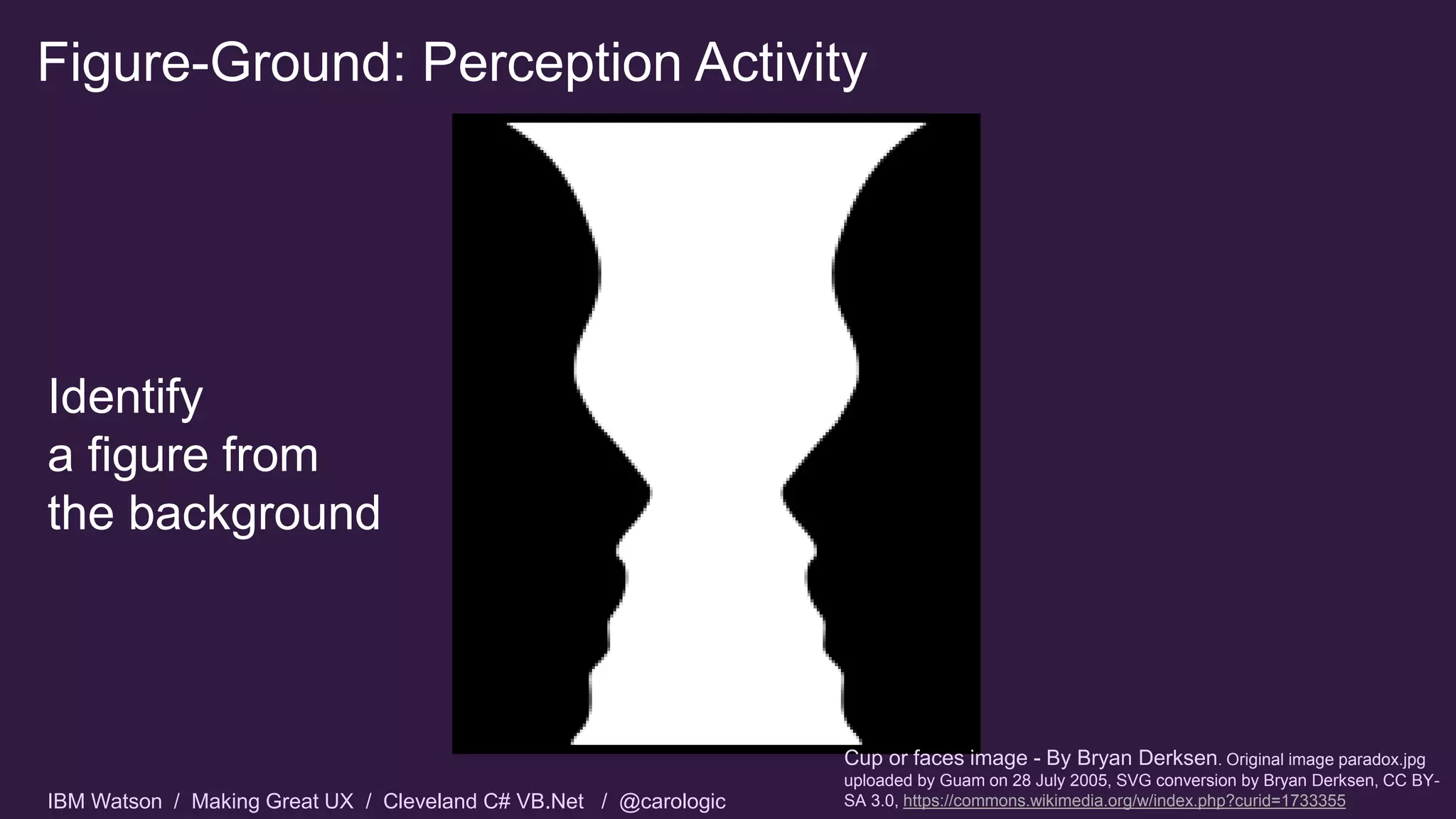 Figure-Ground: Perception Activity

Identify
a figure from
the background

Cup or faces image - By Bryan Derksen. Original image paradox.jpg uploaded by Guam on 28 July 2005, SVG conversion by Bryan Derksen, CC BY-SA 3.0, https://commons.wikimedia.org/w/index.php?curid=1733355

IBM Watson / Making Great UX / Cleveland C# VB.Net / @carologic